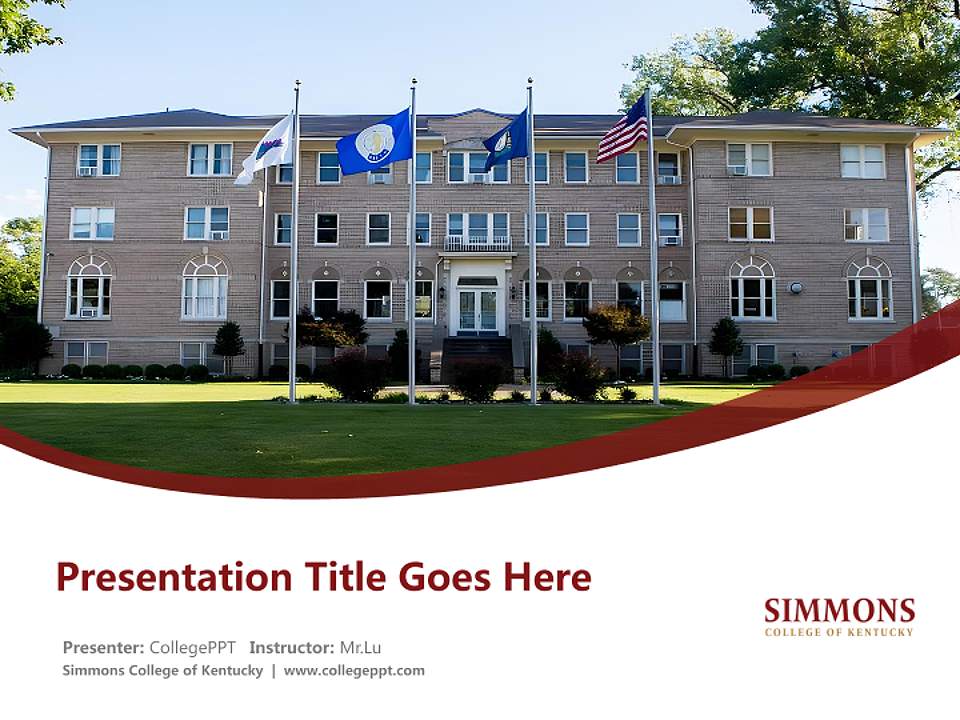 Presentation Title Goes Here

Presenter: CollegePPT Instructor: Mr.Lu
Simmons College of Kentucky | www.collegeppt.com

SIMMONS
COLLEGE OF KENTUCKY